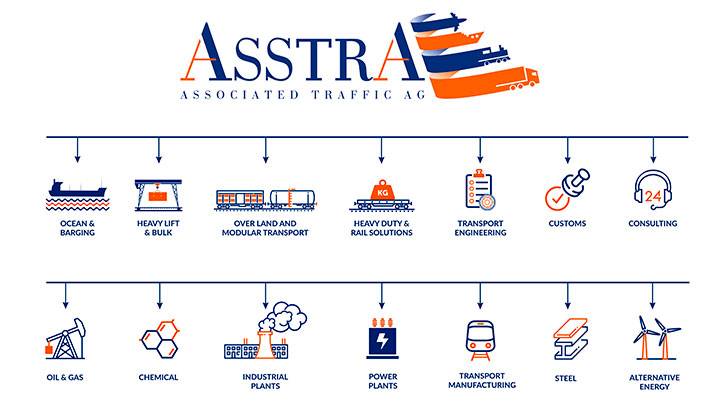 ASSTRA
ASSOCIATED TRAFFIC AG

KG

24

OCEAN & BARGING

HEAVY LIFT & BULK

OVER LAND AND MODULAR TRANSPORT

HEAVY DUTY & RAIL SOLUTIONS

TRANSPORT ENGINEERING

CUSTOMS

CONSULTING

OIL & GAS

CHEMICAL

INDUSTRIAL PLANTS

POWER PLANTS

TRANSPORT MANUFACTURING

STEEL

ALTERNATIVE ENERGY